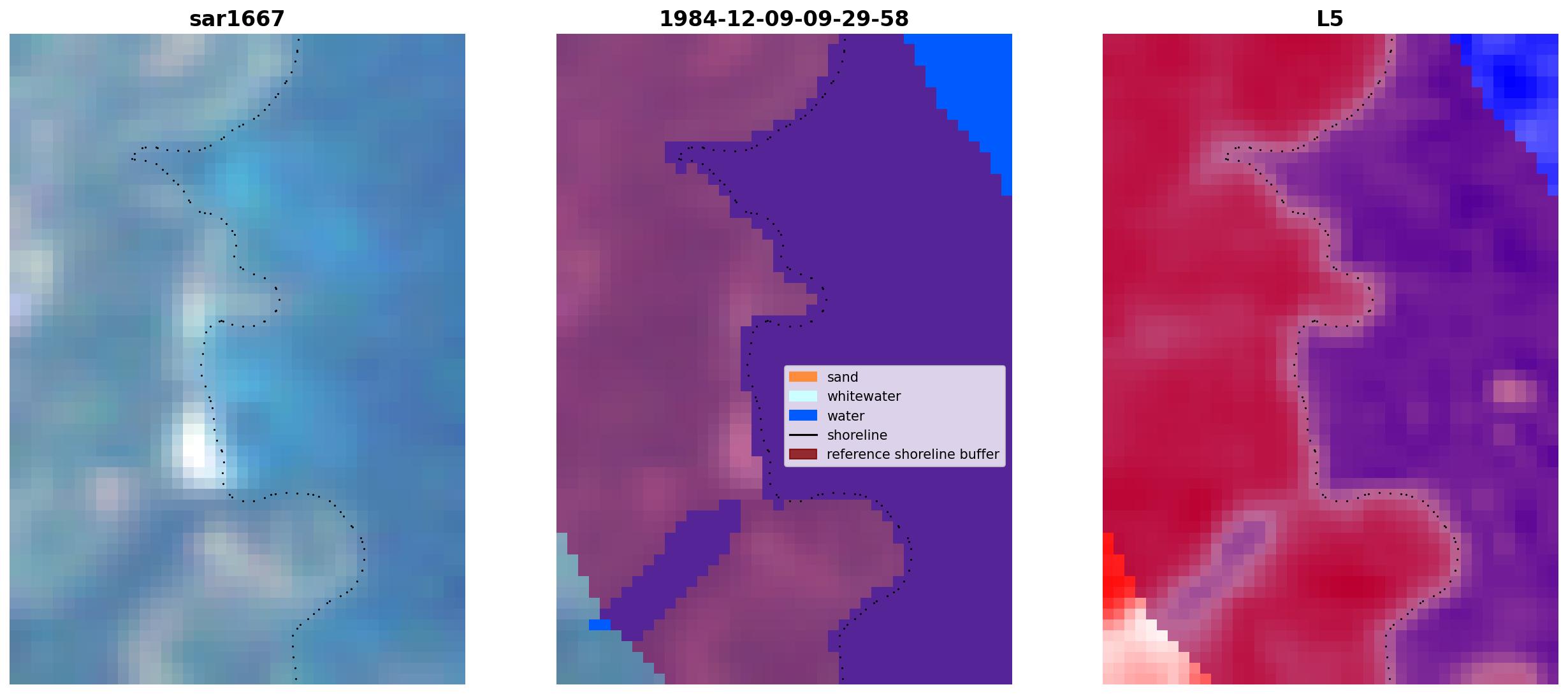 sar1667

1984-12-09-09-29-58

sand
whitewater
water
shoreline
reference shoreline buffer

L5